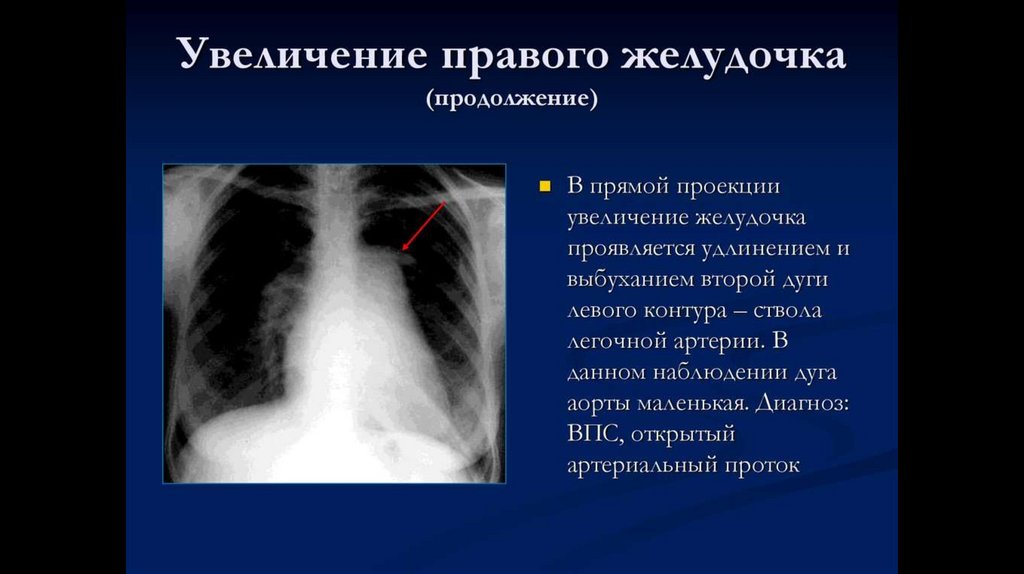 Увеличение правого желудочка
(продолжение)

В прямой проекции увеличение желудочка проявляется удлинением и выбуханием второй дуги левого контура – ствола легочной артерии. В данном наблюдении дуга аорты маленькая. Диагноз: ВПС, открытый артериальный проток